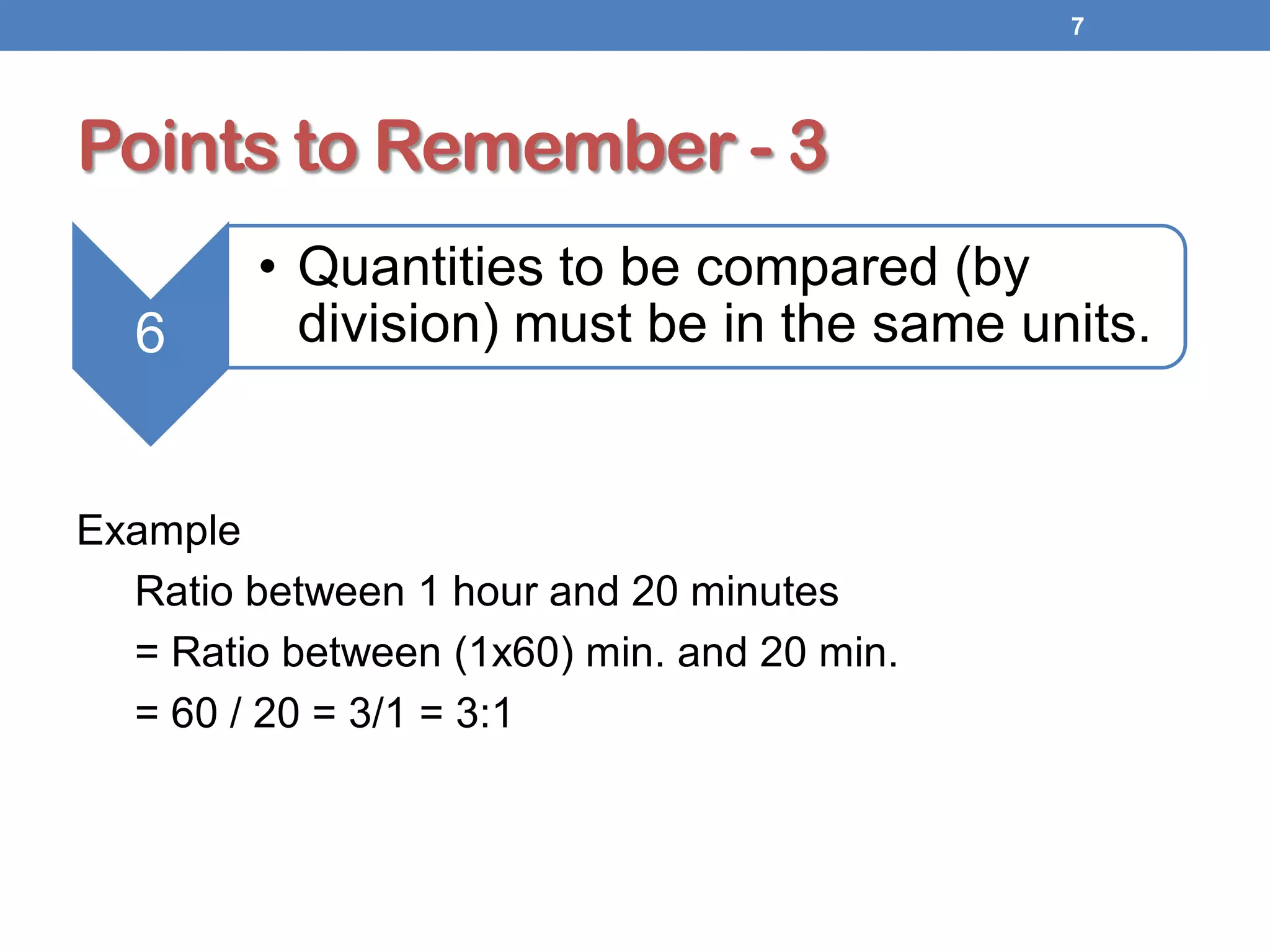 7

Points to Remember - 3

6

• Quantities to be compared (by division) must be in the same units.

Example

Ratio between 1 hour and 20 minutes

= Ratio between (1x60) min. and 20 min.

= 60 / 20 = 3/1 = 3:1